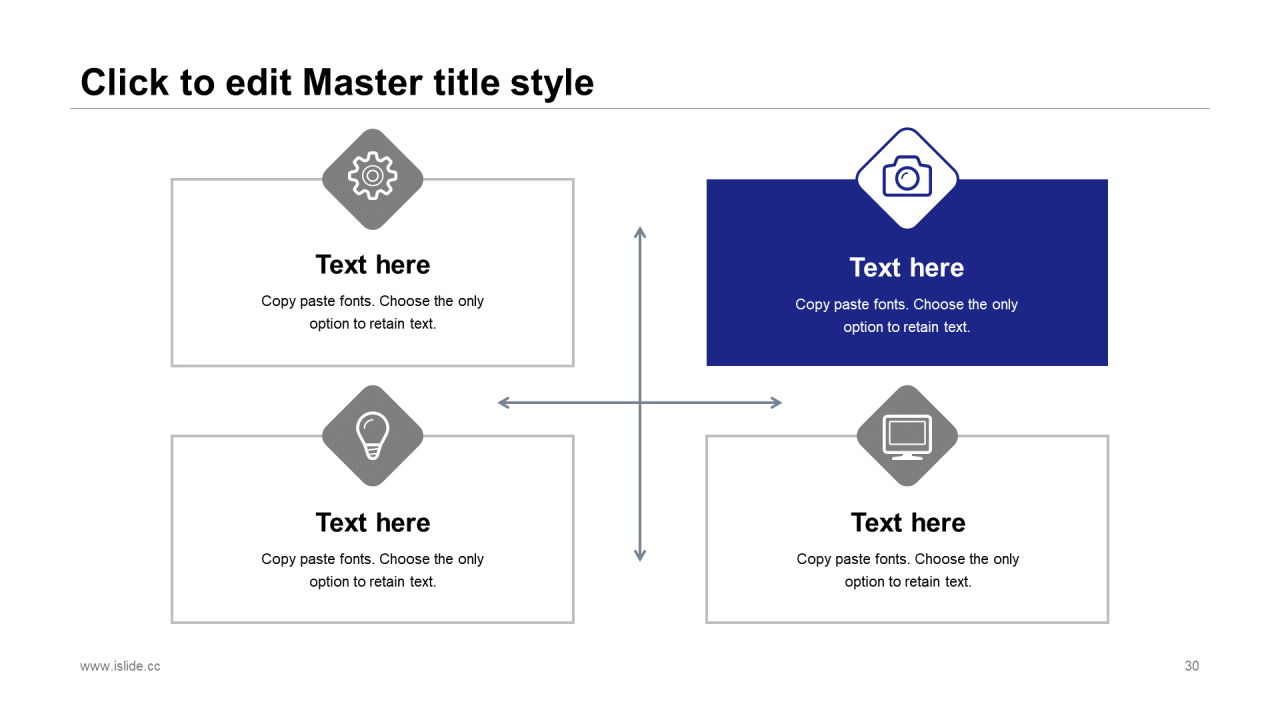 Click to edit Master title style

Text here

Copy paste fonts. Choose the only option to retain text.

Text here

Copy paste fonts. Choose the only option to retain text.

Text here

Copy paste fonts. Choose the only option to retain text.

Text here

Copy paste fonts. Choose the only option to retain text.

www.islide.cc

30